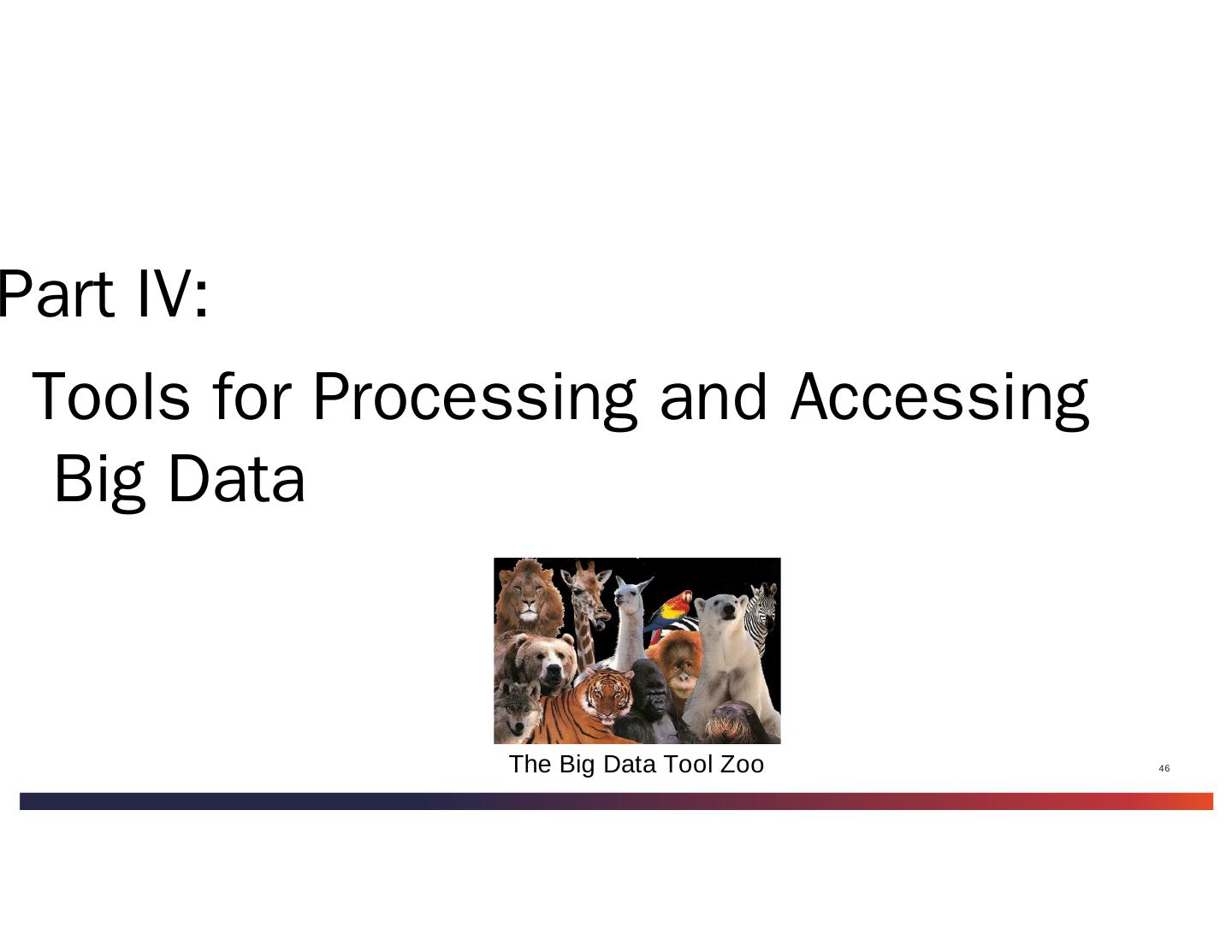 Part IV:

Tools for Processing and Accessing Big Data

The Big Data Tool Zoo

46